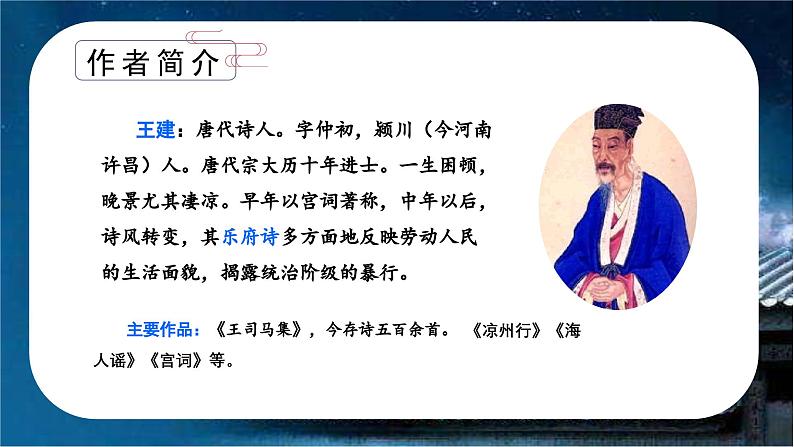 作者简介

王建：唐代诗人。字仲初，颍川（今河南许昌）人。唐代宗大历十年进士。一生困顿，晚景尤其凄凉。早年以宫词著称，中年以后，诗风转变，其乐府诗多方面地反映劳动人民的生活面貌，揭露统治阶级的暴行。

主要作品：《王司马集》，今存诗五百余首。《凉州行》《海人谣》《宫词》等。